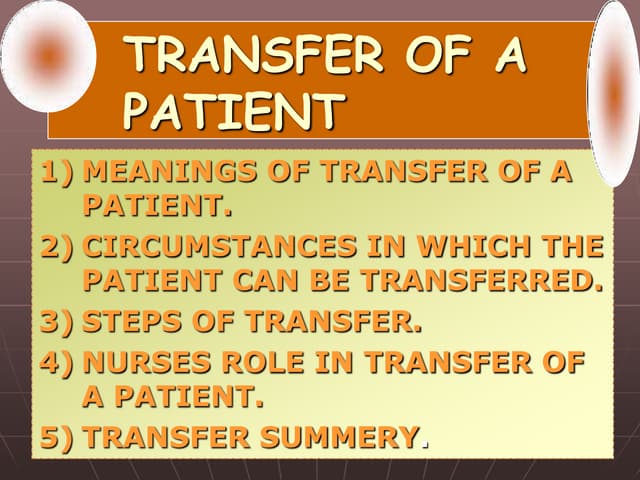 TRANSFER OF A PATIENT

1) MEANINGS OF TRANSFER OF A PATIENT.
2) CIRCUMSTANCES IN WHICH THE PATIENT CAN BE TRANSFERRED.
3) STEPS OF TRANSFER.
4) NURSES ROLE IN TRANSFER OF A PATIENT.
5) TRANSFER SUMMERY.